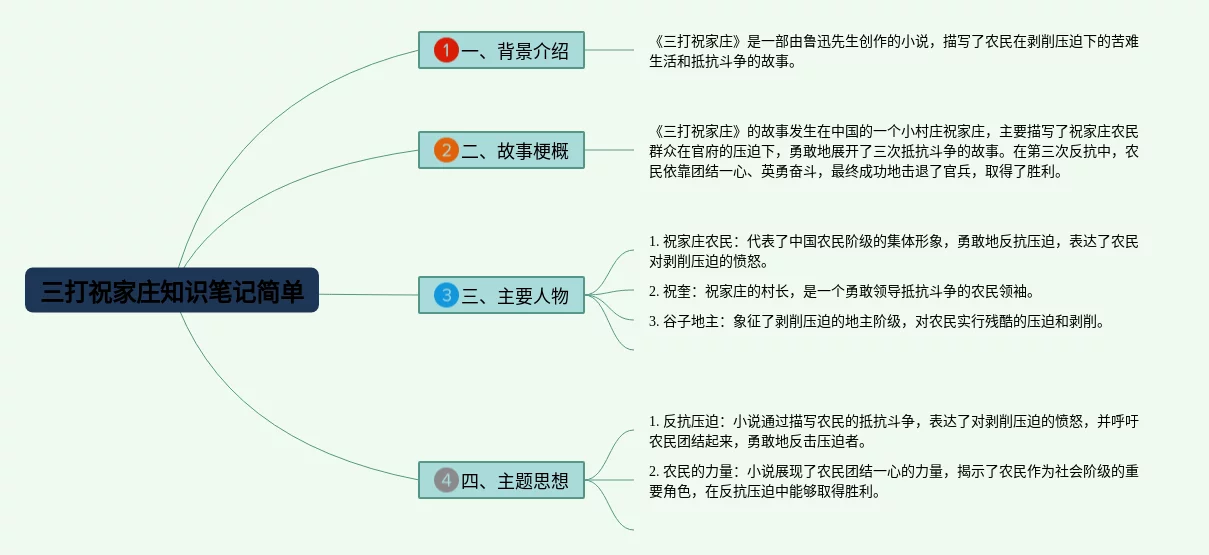 三打祝家庄知识笔记简单

1 一、背景介绍

《三打祝家庄》是一部由鲁迅先生创作的小说，描写了农民在剥削压迫下的苦难生活和抵抗斗争的故事。

2 二、故事梗概

《三打祝家庄》的故事发生在中国的一个小村庄祝家庄，主要描写了祝家庄农民群众在官府的压迫下，勇敢地展开了三次抵抗斗争的故事。在第三次反抗中，农民依靠团结一心、英勇奋斗，最终成功地击退了官兵，取得了胜利。

3 三、主要人物

1. 祝家庄农民：代表了中国农民阶级的集体形象，勇敢地反抗压迫，表达了农民对剥削压迫的愤怒。

2. 祝奎：祝家庄的村长，是一个勇敢领导抵抗斗争的农民领袖。

3. 谷子地主：象征了剥削压迫的地主阶级，对农民实行残酷的压迫和剥削。

4 四、主题思想

1. 反抗压迫：小说通过描写农民的抵抗斗争，表达了对剥削压迫的愤怒，并呼吁农民团结起来，勇敢地反击压迫者。

2. 农民的力量：小说展现了农民团结一心的力量，揭示了农民作为社会阶级的重要角色，在反抗压迫中能够取得胜利。